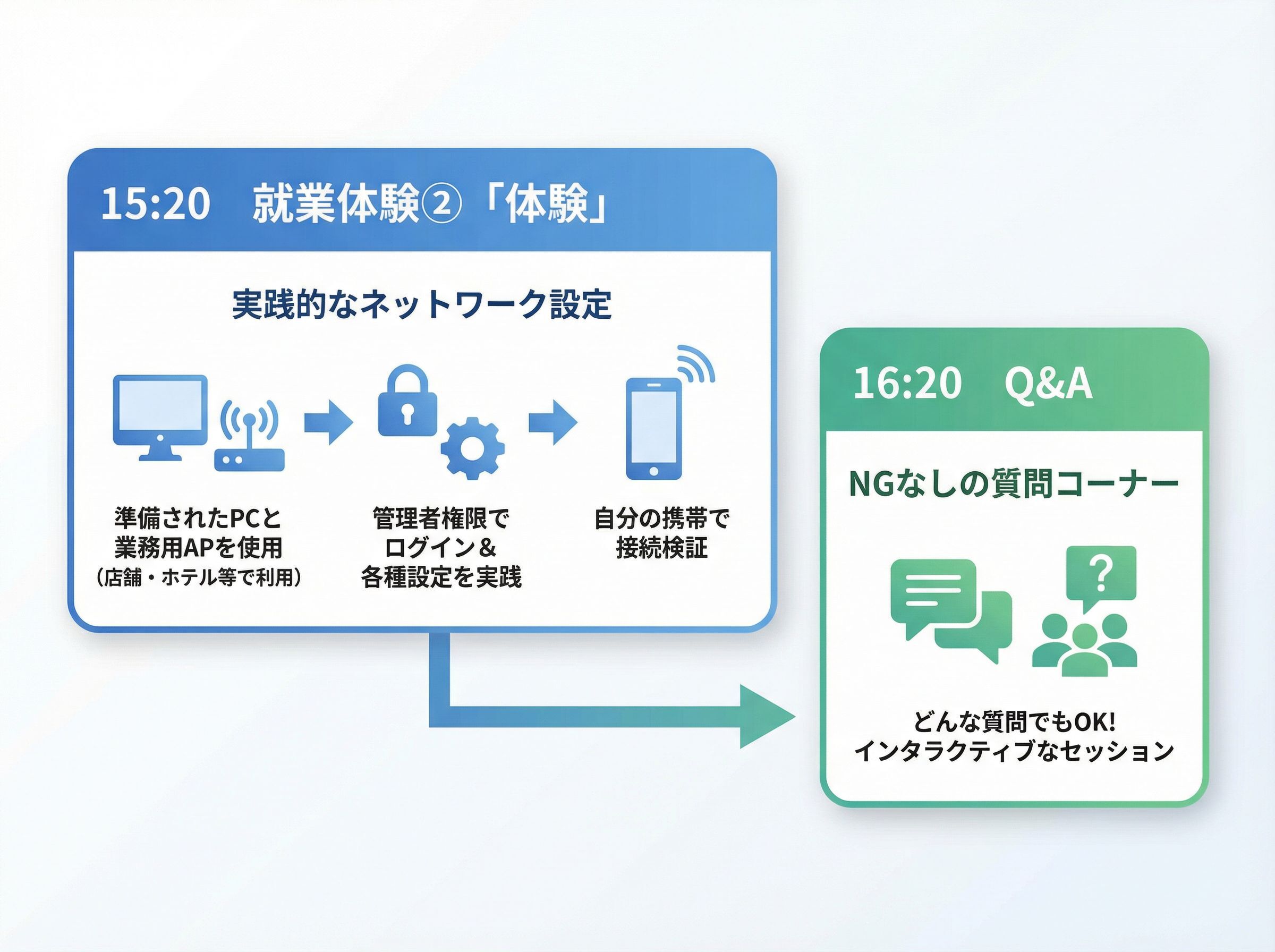 15:20　就業体験②「体験」

実践的なネットワーク設定

準備されたPCと業務用APを使用（店舗・ホテル等で利用）

管理者権限でログイン＆各種設定を実践

自分の携帯で接続検証

16:20　Q&A

NGなしの質問コーナー

?

どんな質問でもOK!
インタラクティブなセッション